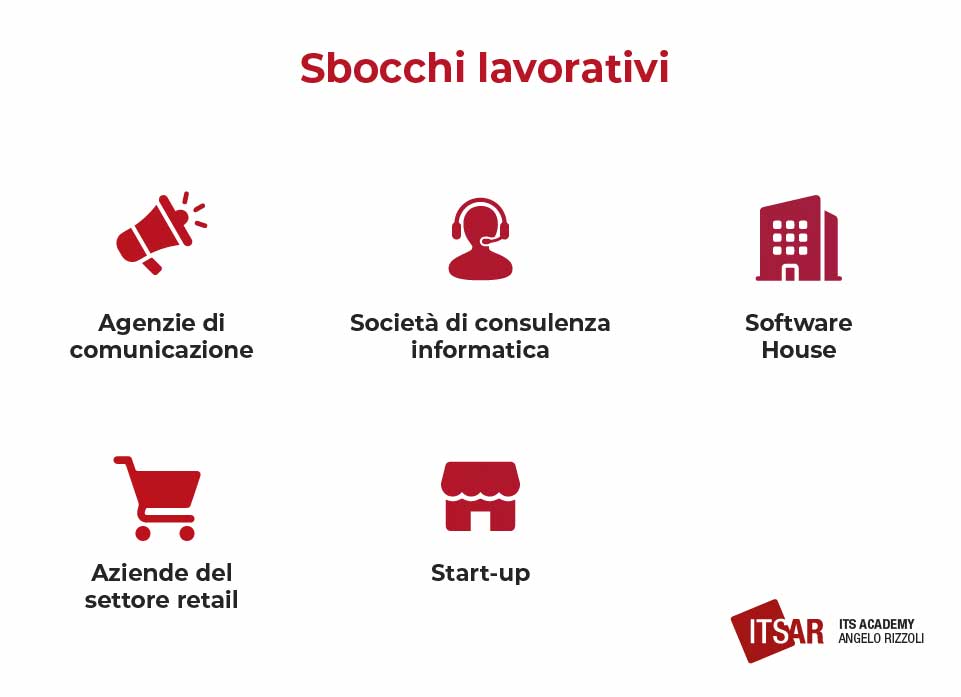 Sbocchi lavorativi

Agenzie di comunicazione

Società di consulenza informatica

Software House

Aziende del settore retail

Start-up

ITSAR ITS ACADEMY ANGELO RIZZOLI